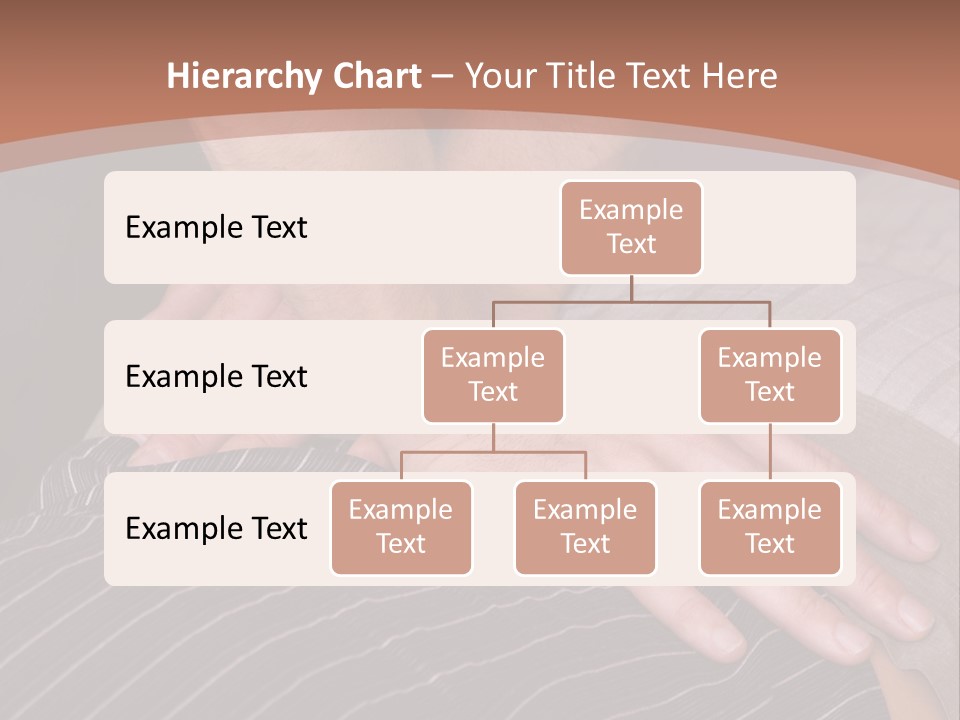 Hierarchy Chart – Your Title Text Here

Example Text

Example Text

Example Text

Example Text

Example Text

Example Text

Example Text

Example Text

Example Text